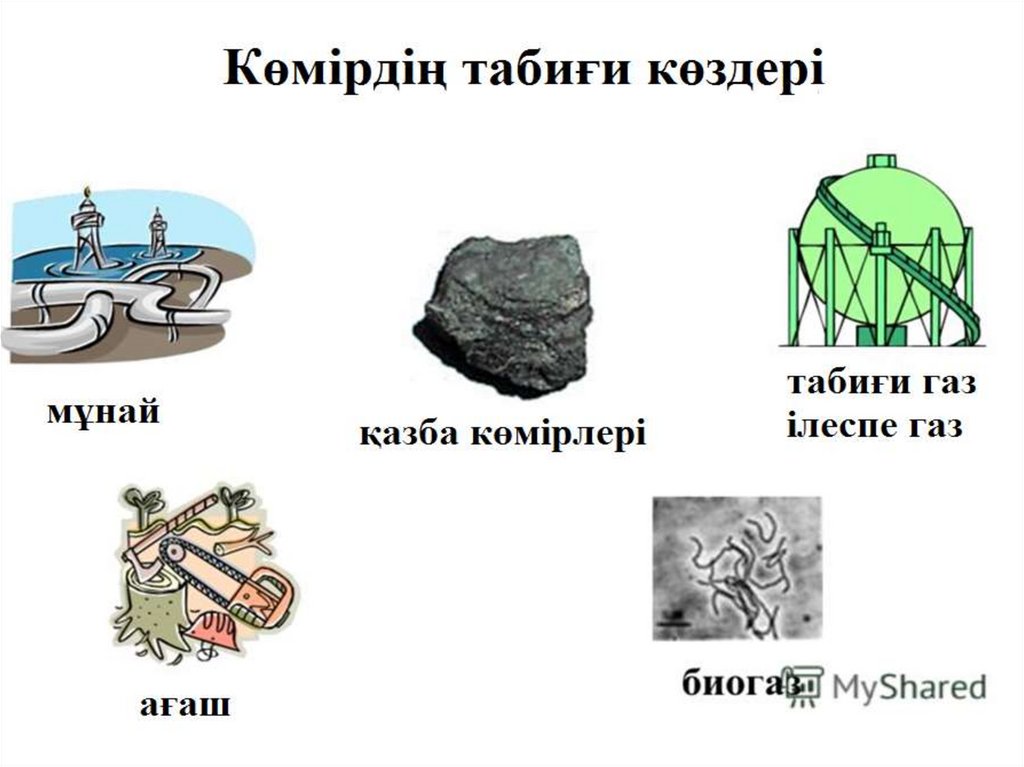 Көмірдің табиғи көздері

мұнай

қазба көмірлері

табиғи газ
ілеспе газ

ағаш

биогаз

MyShared